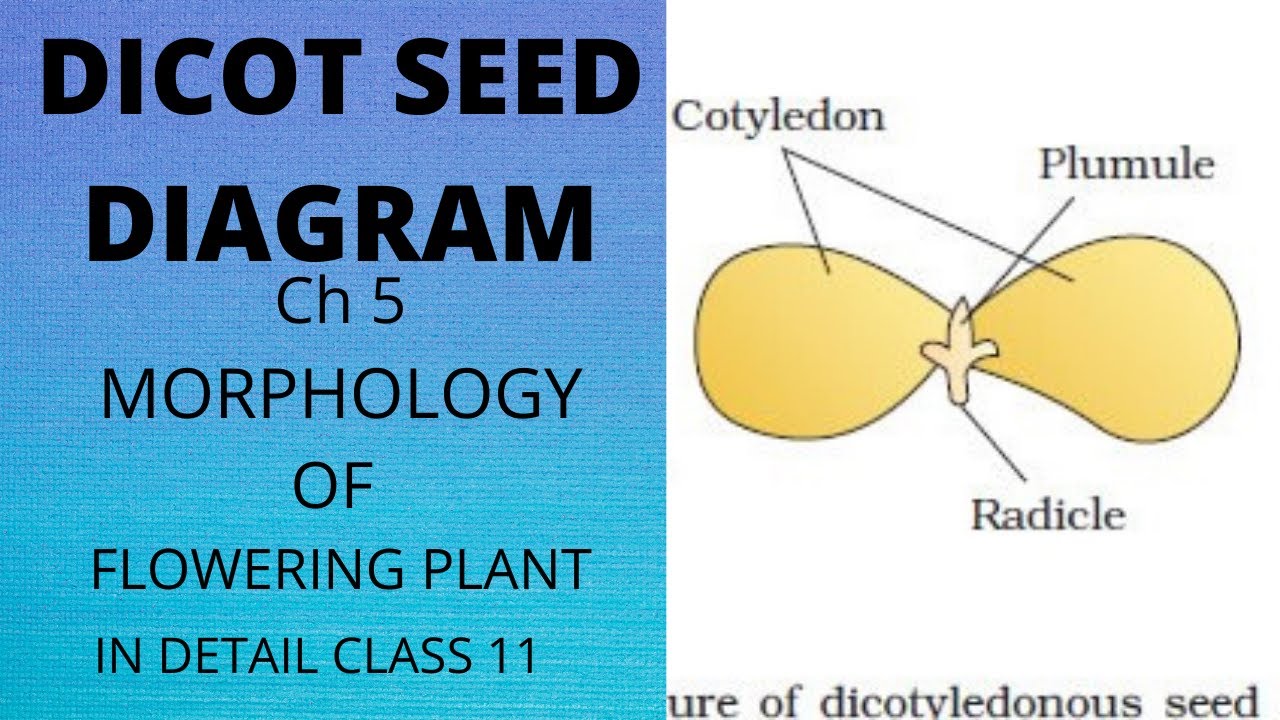 DICOT SEED DIAGRAM

Ch 5

MORPHOLOGY

OF

FLOWERING PLANT

IN DETAIL CLASS 11

Cotyledon

Plumule

Radicle

ure of dicotyledonous seed